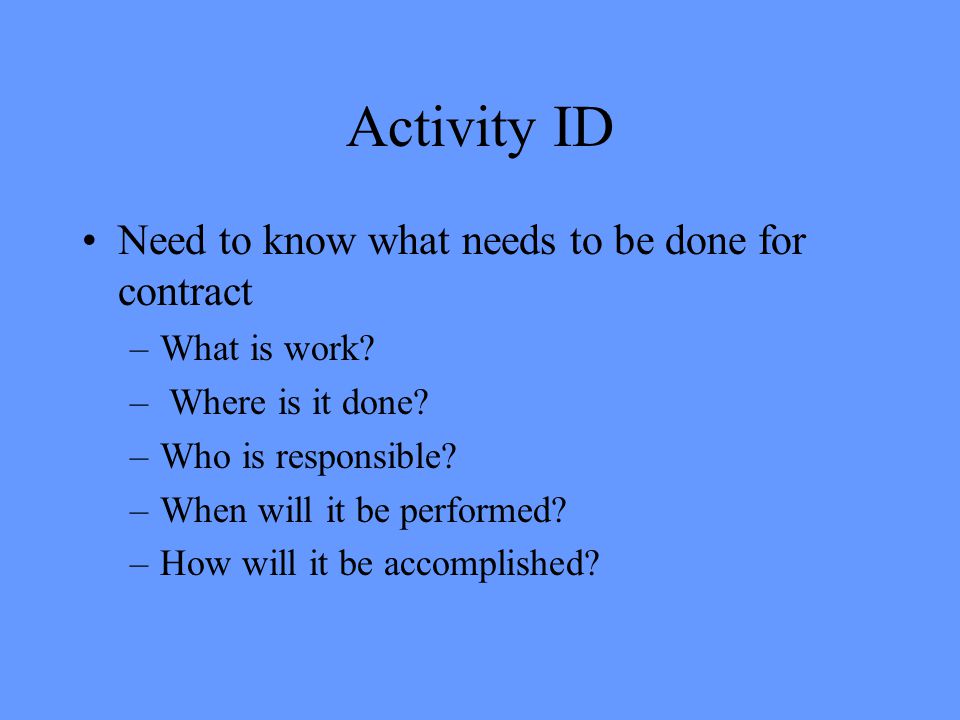 Activity ID

• Need to know what needs to be done for contract
– What is work?
– Where is it done?
– Who is responsible?
– When will it be performed?
– How will it be accomplished?